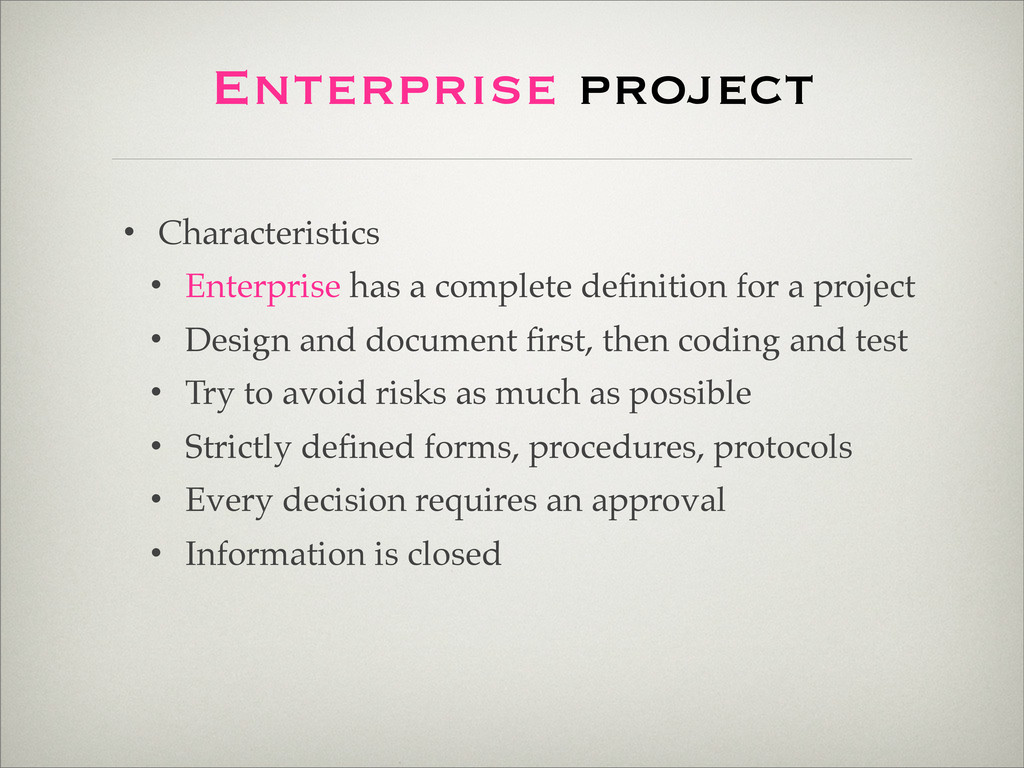 Enterprise project

• Characteristics
  • Enterprise has a complete definition for a project
  • Design and document first, then coding and test
  • Try to avoid risks as much as possible
  • Strictly defined forms, procedures, protocols
  • Every decision requires an approval
  • Information is closed